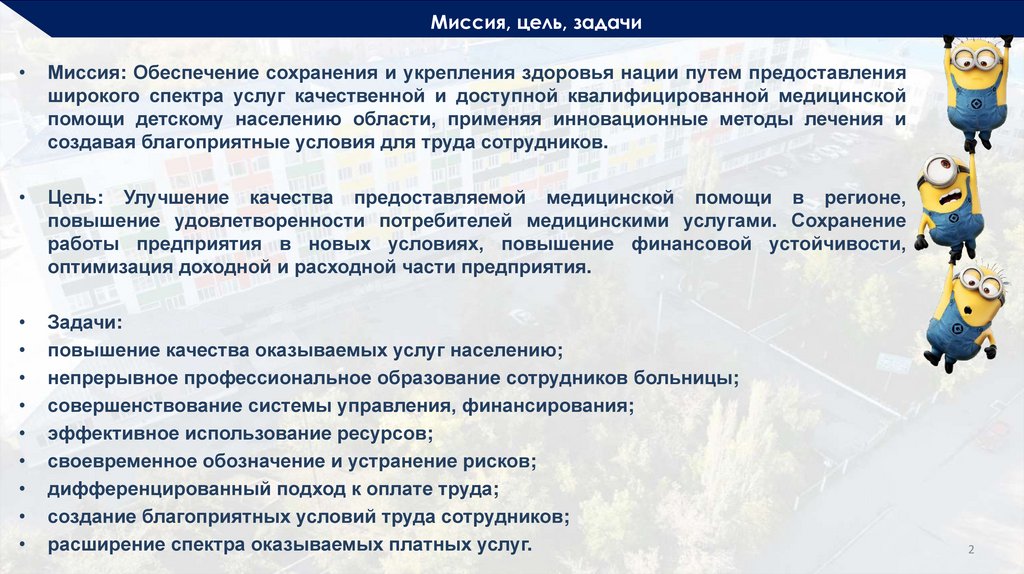 Миссия, цель, задачи

• Миссия: Обеспечение сохранения и укрепления здоровья нации путем предоставления широкого спектра услуг качественной и доступной квалифицированной медицинской помощи детскому населению области, применяя инновационные методы лечения и создавая благоприятные условия для труда сотрудников.

• Цель: Улучшение качества предоставляемой медицинской помощи в регионе, повышение удовлетворенности потребителей медицинскими услугами. Сохранение работы предприятия в новых условиях, повышение финансовой устойчивости, оптимизация доходной и расходной части предприятия.

• Задачи:
• повышение качества оказываемых услуг населению;
• непрерывное профессиональное образование сотрудников больницы;
• совершенствование системы управления, финансирования;
• эффективное использование ресурсов;
• своевременное обозначение и устранение рисков;
• дифференцированный подход к оплате труда;
• создание благоприятных условий труда сотрудников;
• расширение спектра оказываемых платных услуг.

2